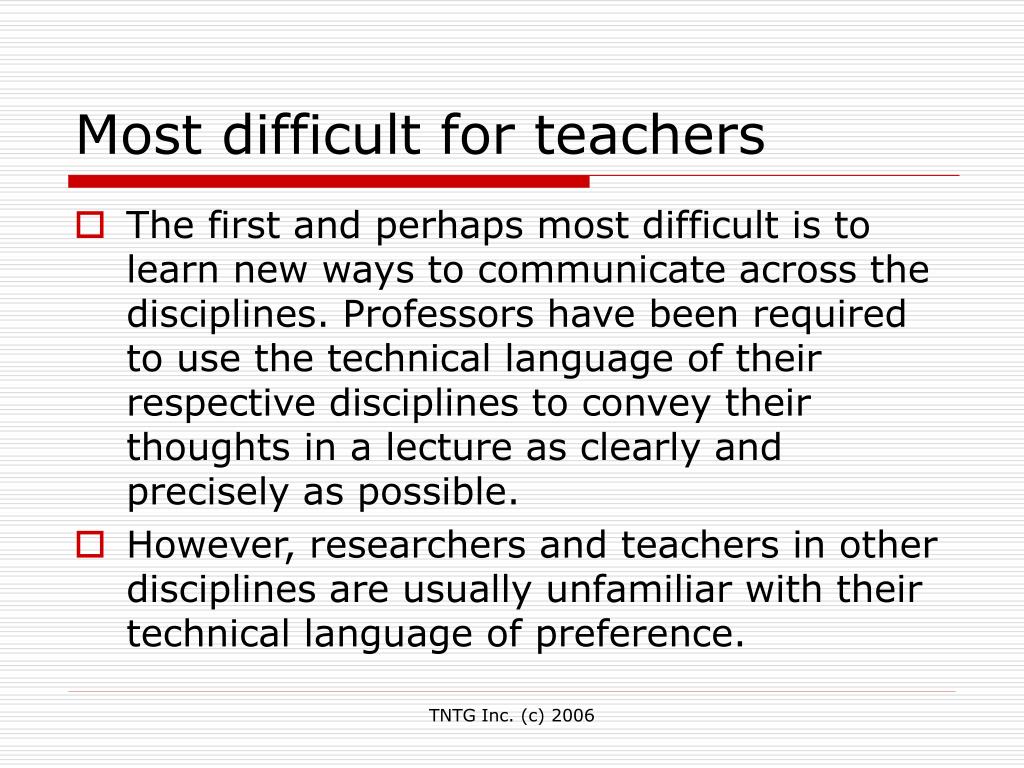 Most difficult for teachers

The first and perhaps most difficult is to learn new ways to communicate across the disciplines. Professors have been required to use the technical language of their respective disciplines to convey their thoughts in a lecture as clearly and precisely as possible.

However, researchers and teachers in other disciplines are usually unfamiliar with their technical language of preference.

TNTG Inc. (c) 2006